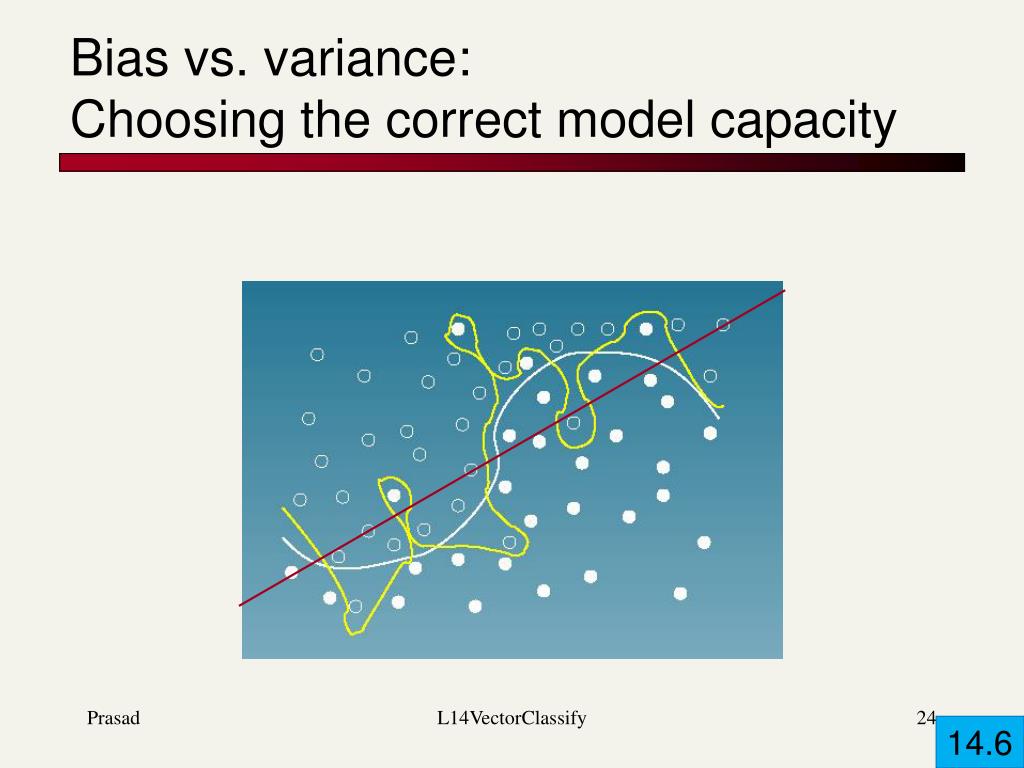 Bias vs. variance:
Choosing the correct model capacity

Prasad

L14VectorClassify

24

14.6